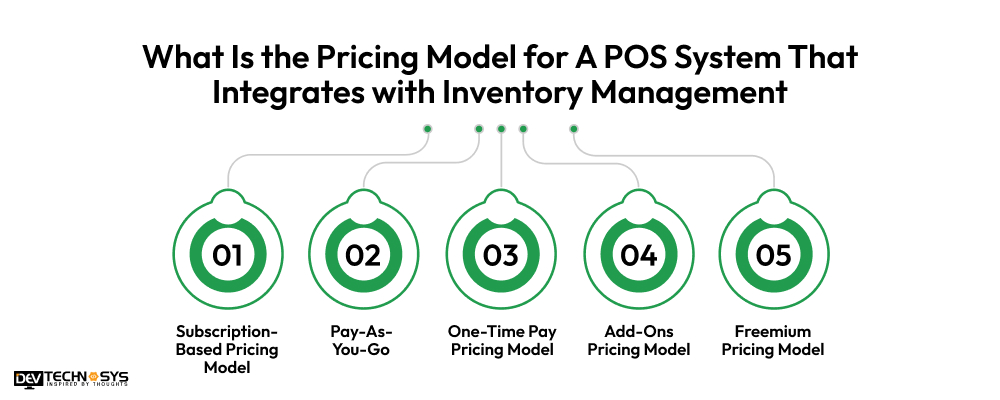 What Is the Pricing Model for A POS System That Integrates with Inventory Management

01
Subscription-Based Pricing Model

02
Pay-As-You-Go

03
One-Time Pay Pricing Model

04
Add-Ons Pricing Model

05
Freemium Pricing Model

DEV TECHNOSYS
INSPIRED BY THOUGHTS